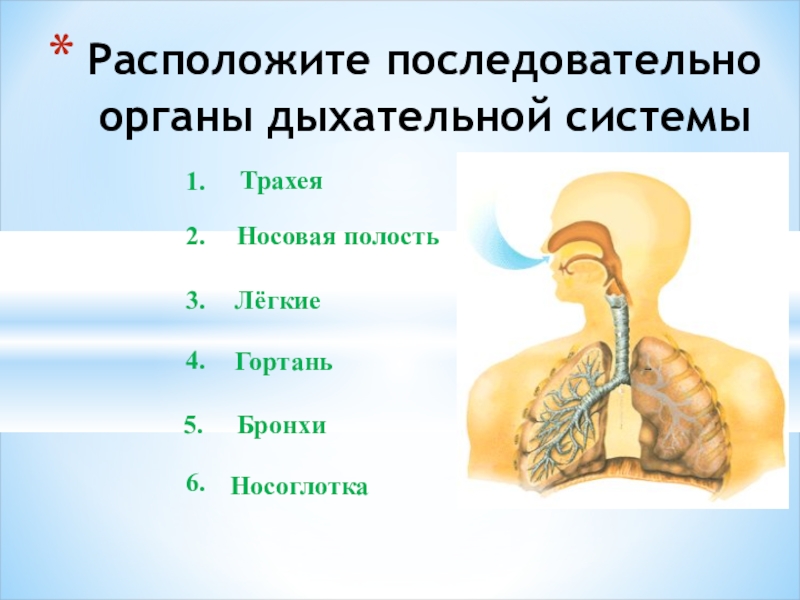 * Расположите последовательно органы дыхательной системы

1. Трахея

2. Носовая полость

3. Лёгкие

4. Гортань

5. Бронхи

6. Носоглотка